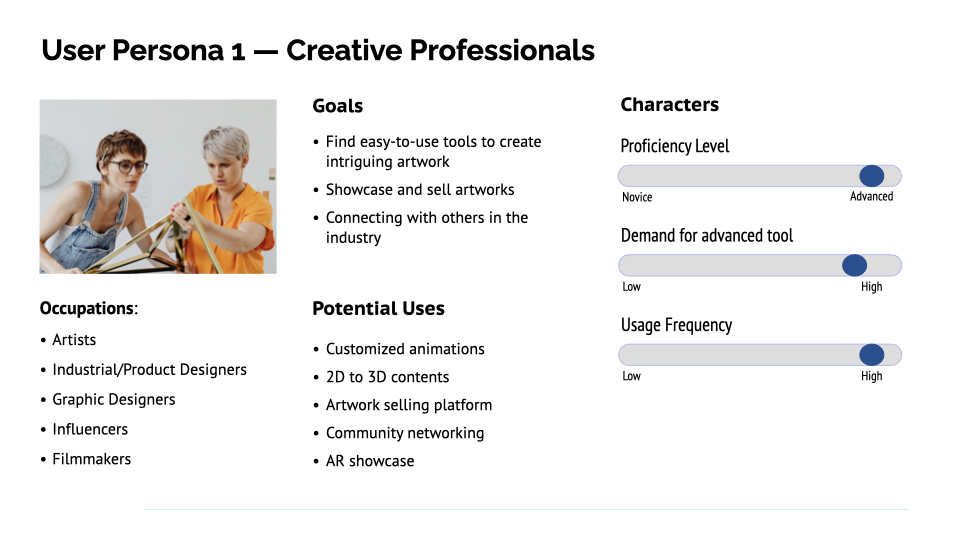 User Persona 1 — Creative Professionals

Occupations:
• Artists
• Industrial/Product Designers
• Graphic Designers
• Influencers
• Filmmakers

Goals
• Find easy-to-use tools to create intriguing artwork
• Showcase and sell artworks
• Connecting with others in the industry

Potential Uses
• Customized animations
• 2D to 3D contents
• Artwork selling platform
• Community networking
• AR showcase

Characters
Proficiency Level
Novice Advanced
Demand for advanced tool
Low High
Usage Frequency
Low High